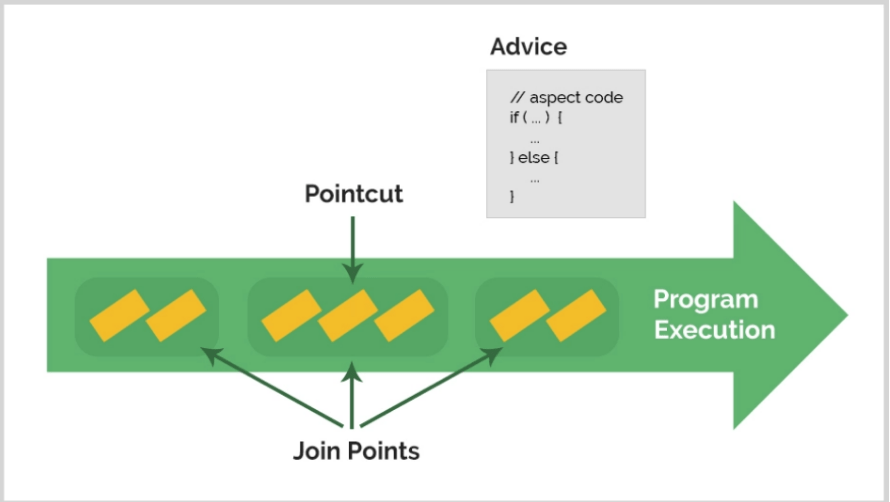 Advice

// aspect code
if ( ... ) {
...
} else {
...
}

Pointcut

Program Execution

Join Points